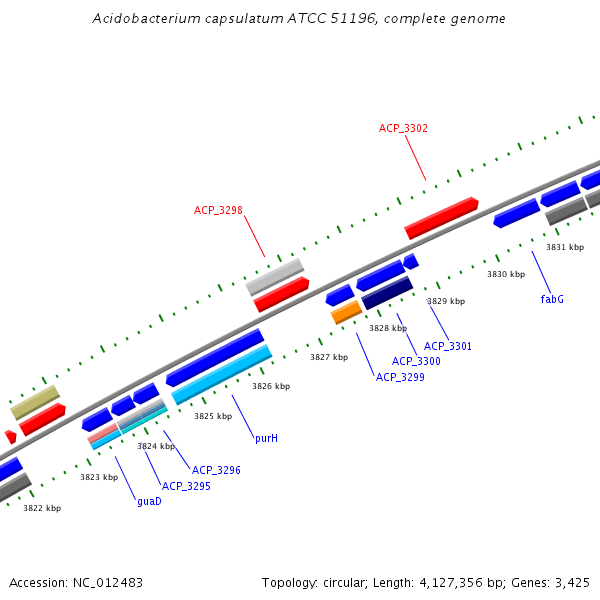 Acidobacterium capsulatum ATCC 51196, complete genome

ACP_3302

ACP_3298

3831 kbp

3830 kbp

fabG

3829 kbp

3828 kbp

ACP_3301

ACP_3300

3827 kbp

ACP_3299

3826 kbp

3825 kbp

purH

3824 kbp

ACP_3296

3823 kbp

ACP_3295

guaD

3822 kbp

Accession: NC_012483

Topology: circular; Length: 4,127,356 bp; Genes: 3,425